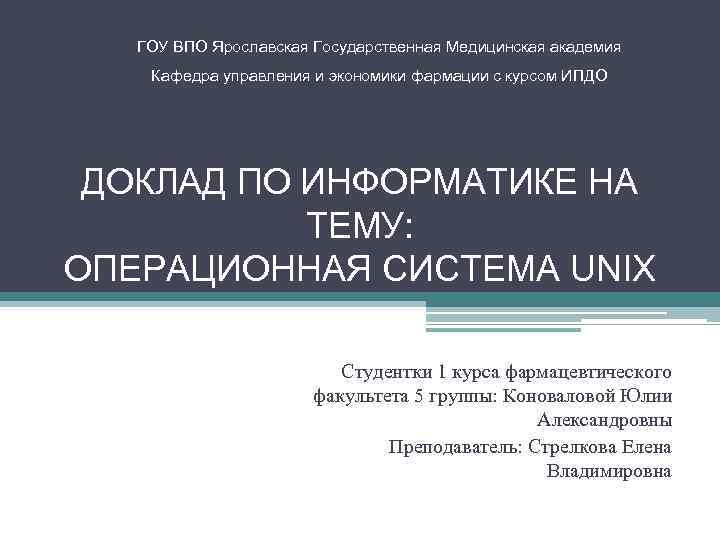 ГОУ ВПО Ярославская Государственная Медицинская академия

Кафедра управления и экономики фармации с курсом ИПДО

ДОКЛАД ПО ИНФОРМАТИКЕ НА ТЕМУ:
ОПЕРАЦИОННАЯ СИСТЕМА UNIX

Студентки 1 курса фармацевтического факультета 5 группы: Коноваловой Юлии Александровны

Преподаватель: Стрелкова Елена Владимировна